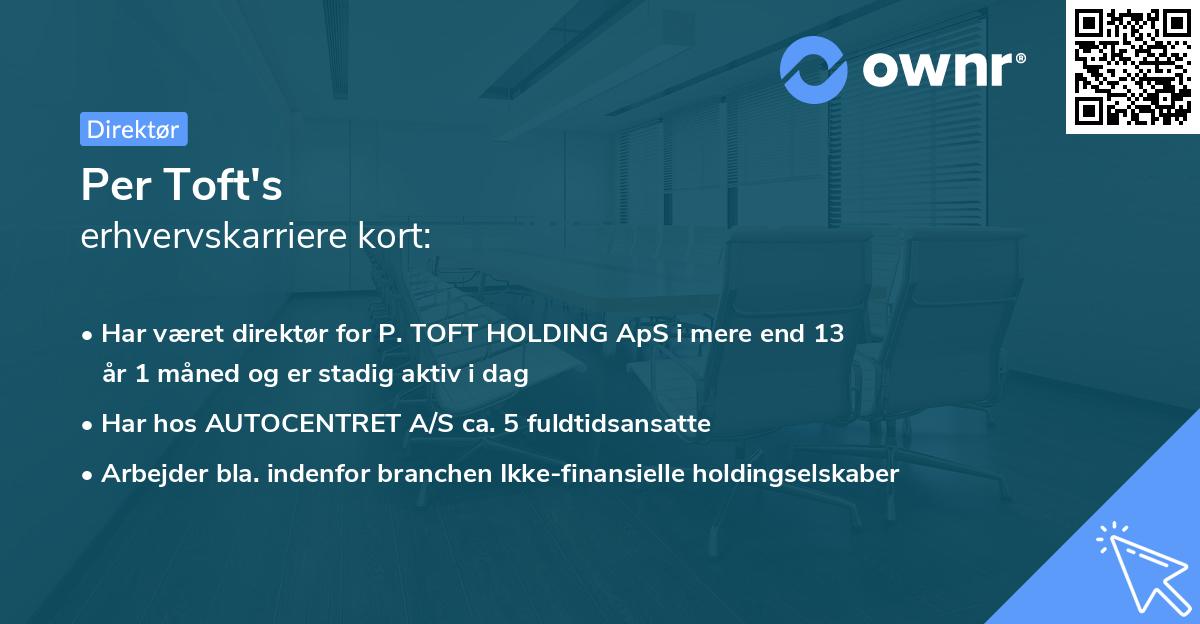 ownr®

Direktør

Per Toft's
erhvervskarriere kort:

• Har været direktør for P. TOFT HOLDING ApS i mere end 13 år 1 måned og er stadig aktiv i dag

• Har hos AUTOCENTRET A/S ca. 5 fuldtidsansatte

• Arbejder bla. indenfor branchen Ikke-finansielle holdingselskaber